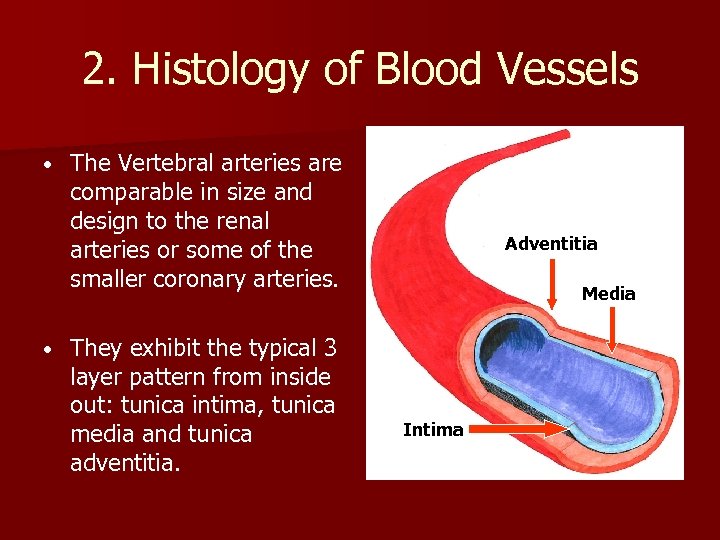 2. Histology of Blood Vessels

• The Vertebral arteries are comparable in size and design to the renal arteries or some of the smaller coronary arteries.

• They exhibit the typical 3 layer pattern from inside out: tunica intima, tunica media and tunica adventitia.

Adventitia

Media

Intima